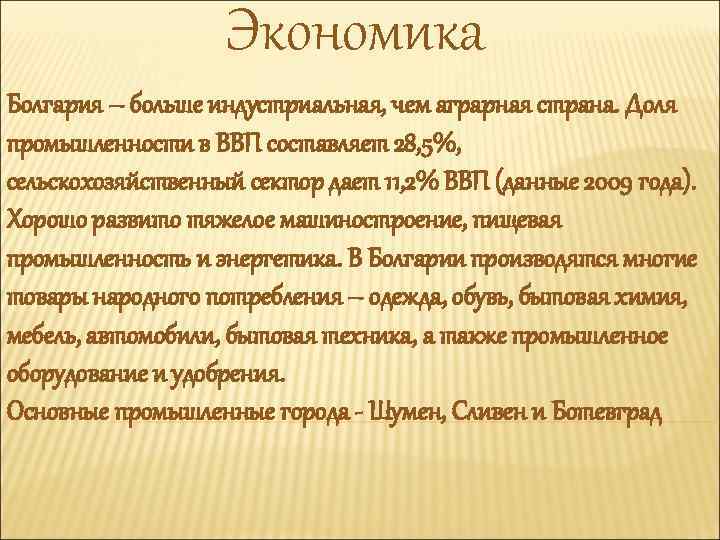 Экономика

Болгария – больше индустриальная, чем аграрная страна. Доля промышленности в ВВП составляет 28,5%, сельскохозяйственный сектор дает 11,2% ВВП (данные 2009 года). Хорошо развито тяжелое машиностроение, пищевая промышленность и энергетика. В Болгарии производятся многие товары народного потребления – одежда, обувь, бытовая химия, мебель, автомобили, бытовая техника, а также промышленное оборудование и удобрения.
Основные промышленные города - Шумен, Сливен и Ботевград